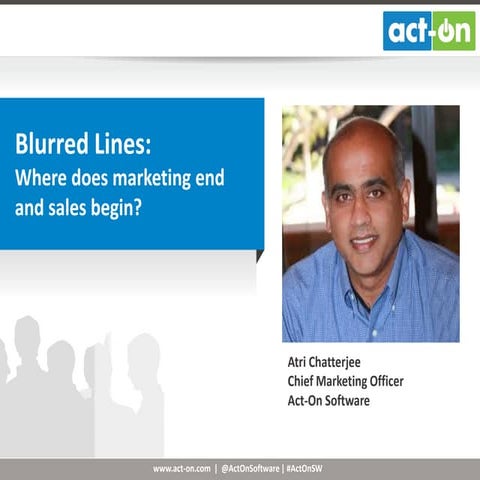 act-on

Blurred Lines:
Where does marketing end and sales begin?

Atri Chatterjee
Chief Marketing Officer
Act-On Software

www.act-on.com | @ActOnSoftware | #ActOnSW